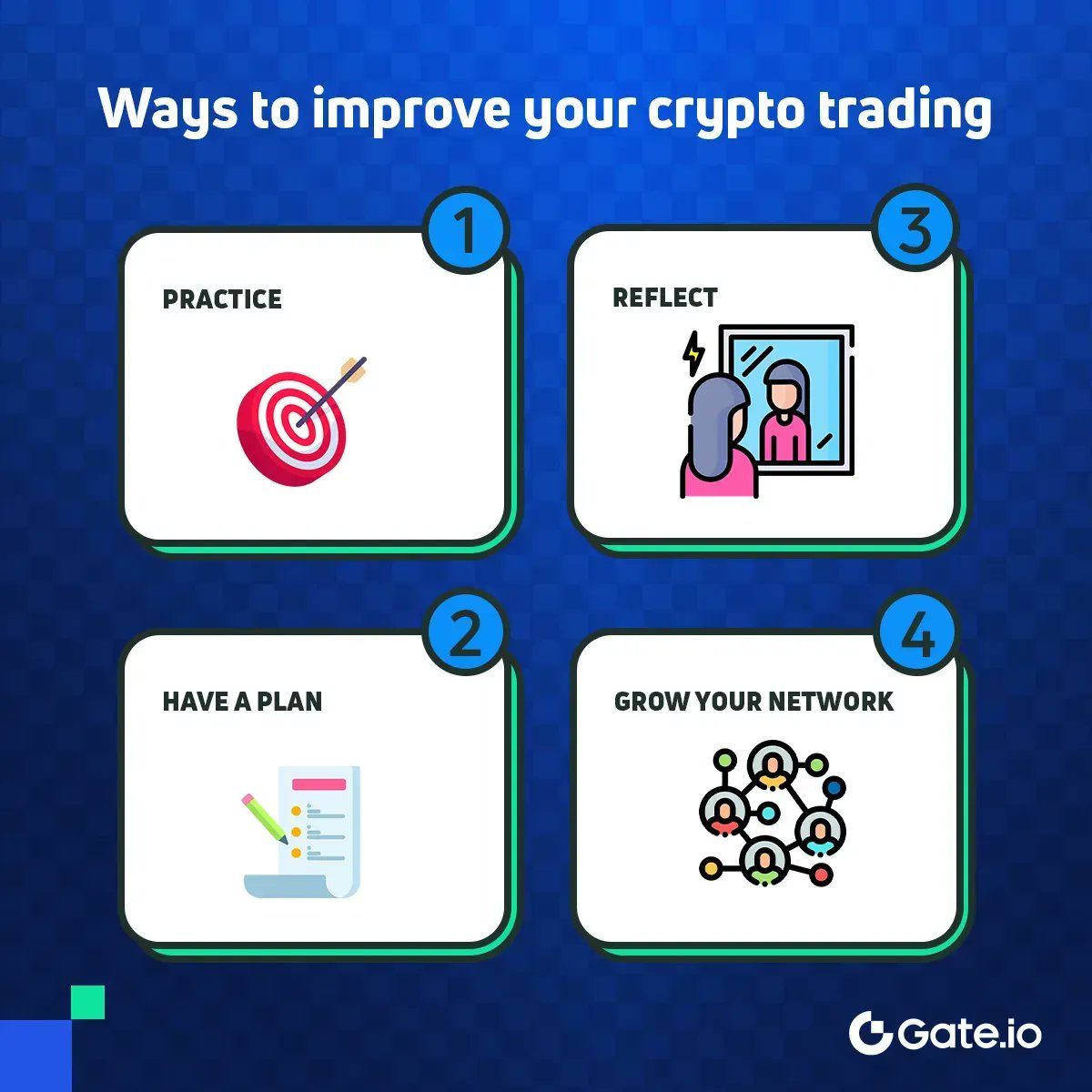 Ways to improve your crypto trading

1
PRACTICE

3
REFLECT

2
HAVE A PLAN

4
GROW YOUR NETWORK

Gate.io